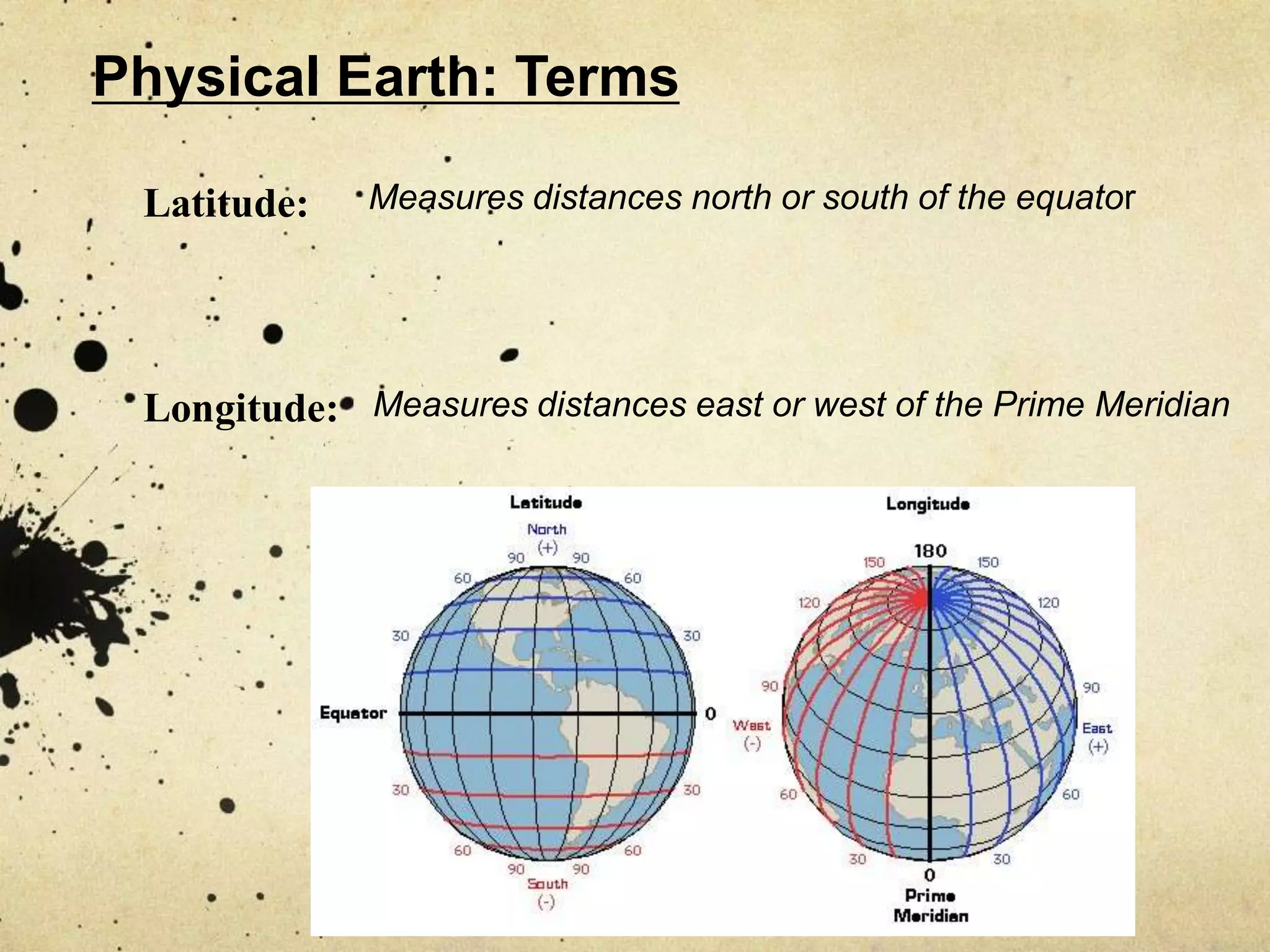 Physical Earth: Terms

Latitude: Measures distances north or south of the equator

Longitude: Measures distances east or west of the Prime Meridian

Latitude

North
(+)
90 90
60 60
30 30
Equator 0
30 30
60 60
90 90
South
(-)

Longitude

180
150 150
120 120
90 90
West
(-)
East
(+)
60 60
30 30
0
Prime
Meridian